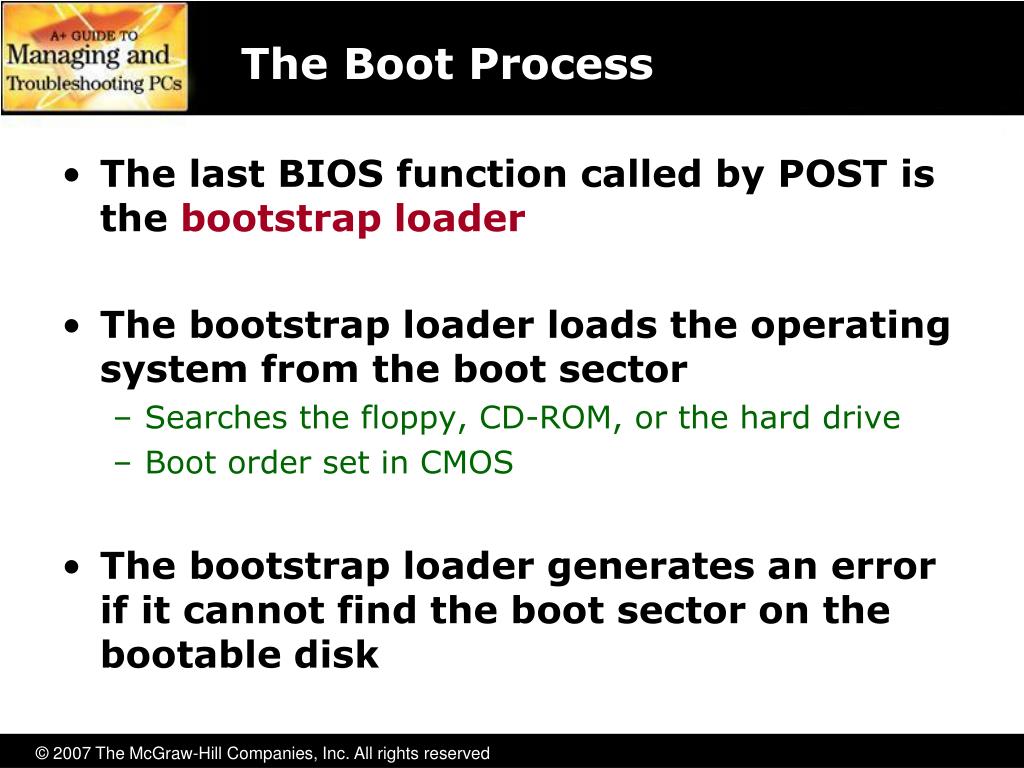 A+ GUIDE TO
Managing and
Troubleshooting PCs

The Boot Process

• The last BIOS function called by POST is the bootstrap loader

• The bootstrap loader loads the operating system from the boot sector
– Searches the floppy, CD-ROM, or the hard drive
– Boot order set in CMOS

• The bootstrap loader generates an error if it cannot find the boot sector on the bootable disk

© 2007 The McGraw-Hill Companies, Inc. All rights reserved